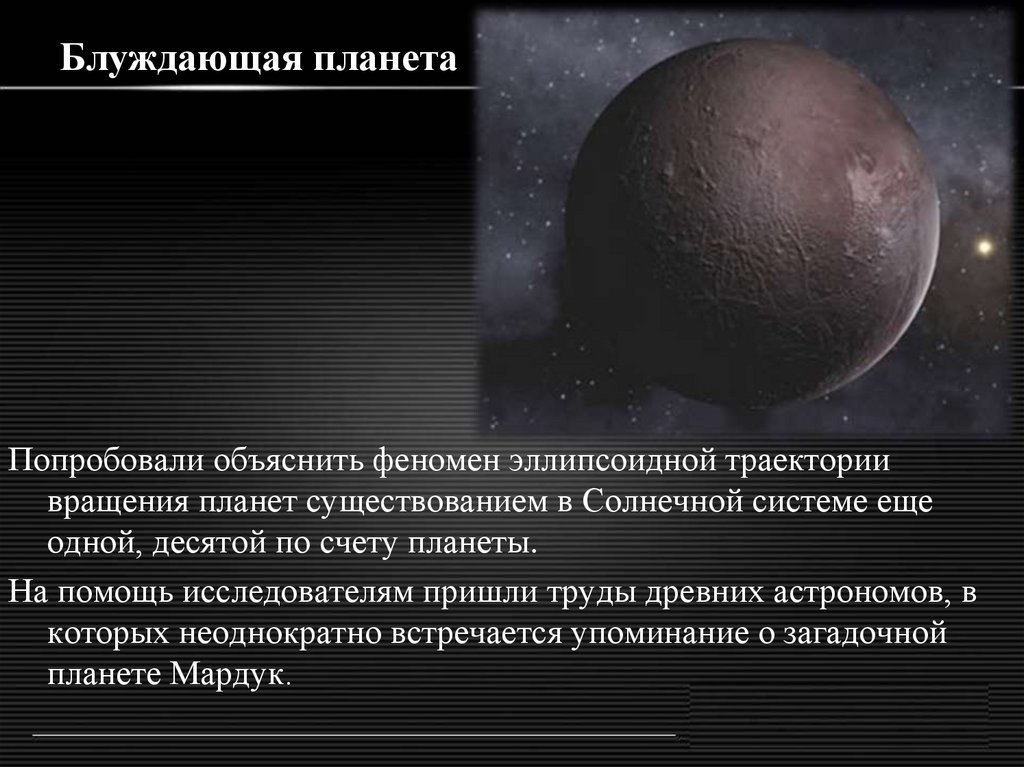 Блуждающая планета

Попробовали объяснить феномен эллипсоидной траектории вращения планет существованием в Солнечной системе еще одной, десятой по счету планеты.

На помощь исследователям пришли труды древних астрономов, в которых неоднократно встречается упоминание о загадочной планете Мардук.